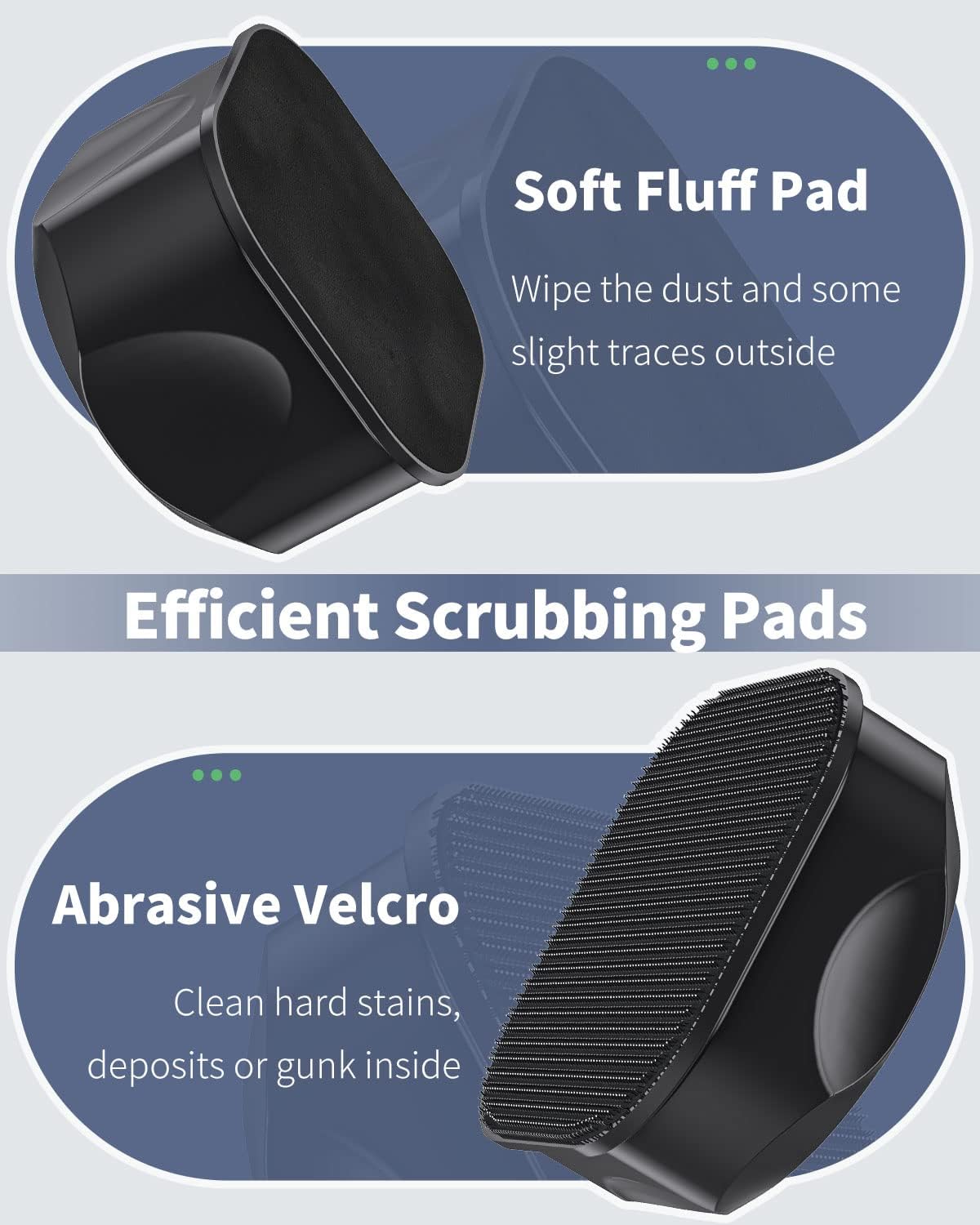 Soft Fluff Pad

Wipe the dust and some slight traces outside

Efficient Scrubbing Pads

Abrasive Velcro

Clean hard stains, deposits or gunk inside